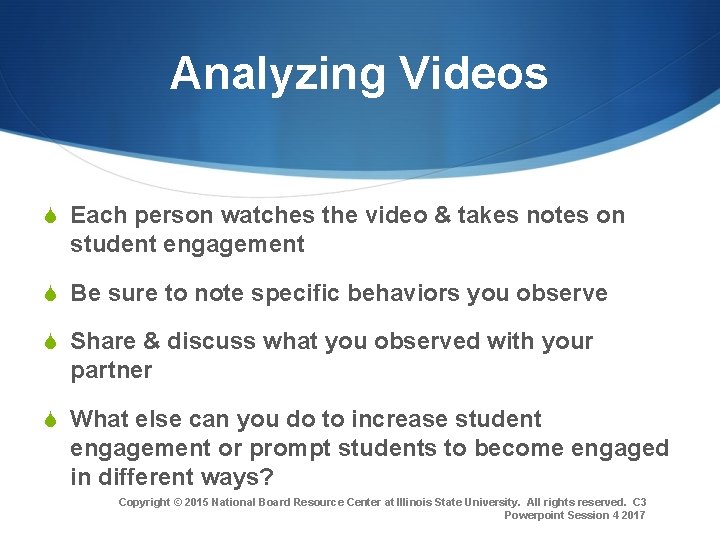 Analyzing Videos

Each person watches the video & takes notes on student engagement

Be sure to note specific behaviors you observe

Share & discuss what you observed with your partner

What else can you do to increase student engagement or prompt students to become engaged in different ways?

Copyright © 2015 National Board Resource Center at Illinois State University. All rights reserved. C3 Powerpoint Session 4 2017